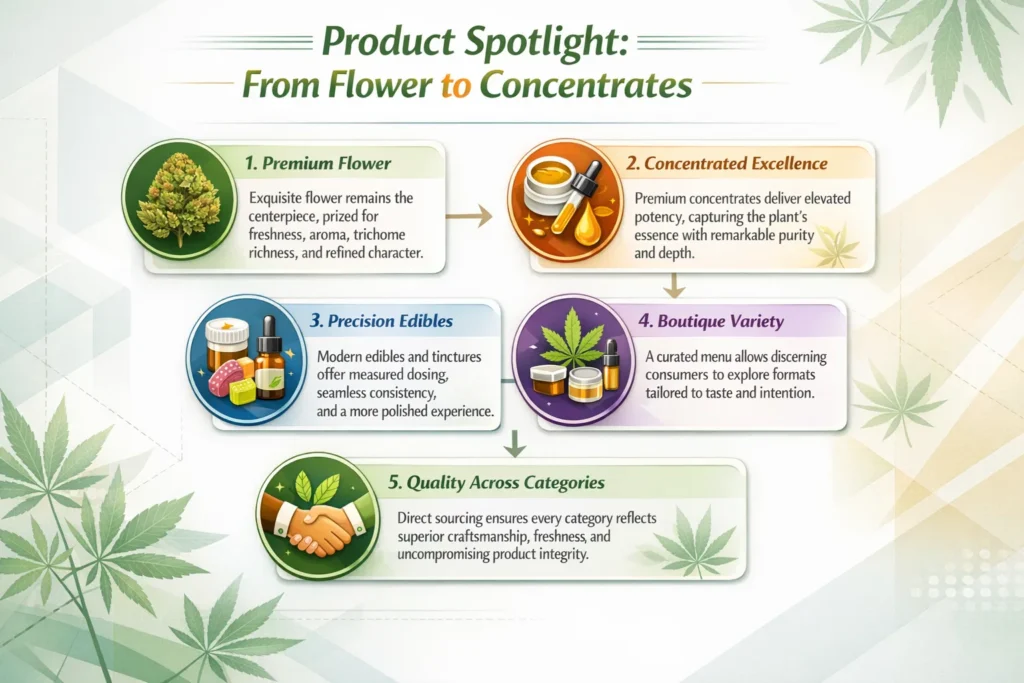 Product Spotlight:
From Flower to Concentrates

1. Premium Flower

Exquisite flower remains the centerpiece, prized for freshness, aroma, trichome richness, and refined character.

2. Concentrated Excellence

Premium concentrates deliver elevated potency, capturing the plant's essence with remarkable purity and depth.

3. Precision Edibles

Modern edibles and tinctures offer measured dosing, seamless consistency, and a more polished experience.

4. Boutique Variety

A curated menu allows discerning consumers to explore formats tailored to taste and intention.

5. Quality Across Categories

Direct sourcing ensures every category reflects superior craftsmanship, freshness, and uncompromising product integrity.